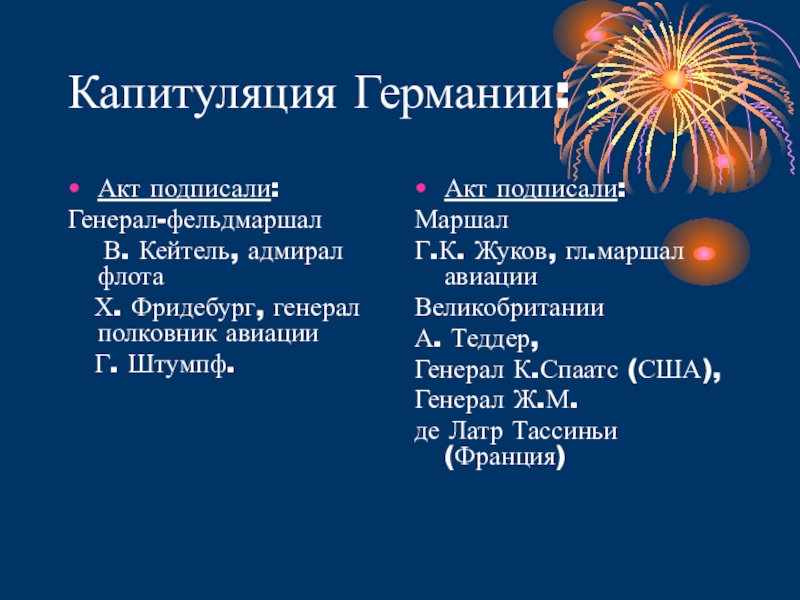 Капитуляция Германии:

• Акт подписали:
Генерал-фельдмаршал
В. Кейтель, адмирал флота
Х. Фридебург, генерал полковник авиации
Г. Штумпф.

• Акт подписали:
Маршал
Г.К. Жуков, гл.маршал авиации
Великобритании
А. Теддер,
Генерал К.Спаатс (США),
Генерал Ж.М.
де Латр Тассиньи (Франция)